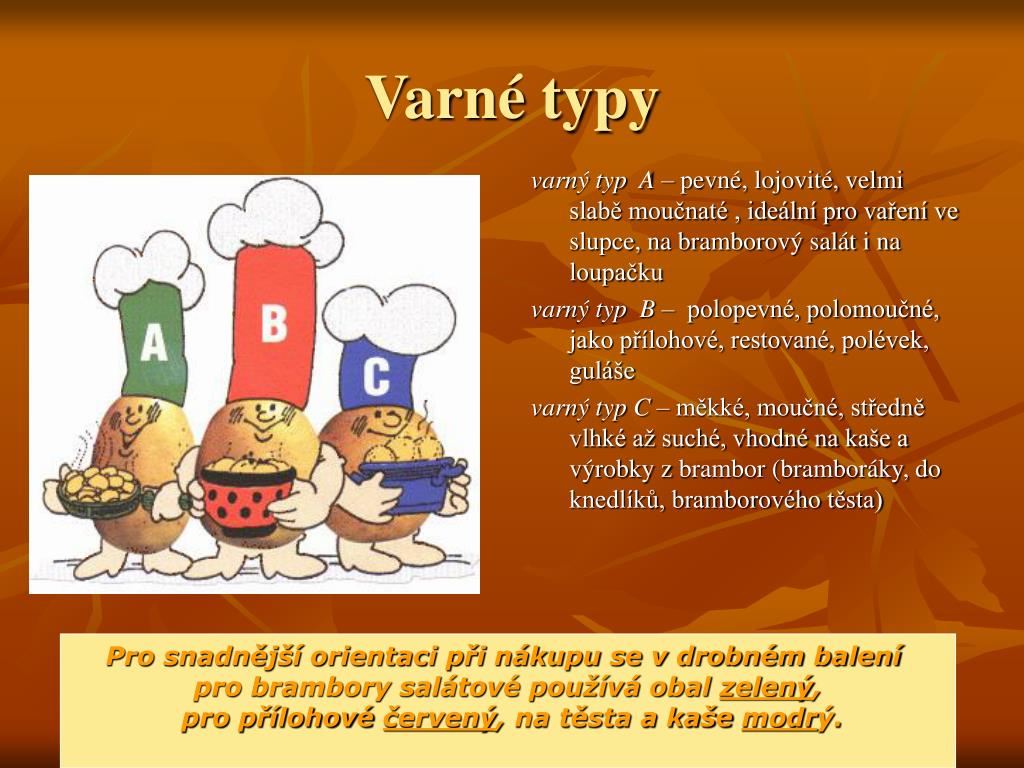 Varné typy

A

B

C

varný typ A – pevné, lojovité, velmi slabě moučnaté , ideální pro vaření ve slupce, na bramborový salát i na loupačku

varný typ B – polopevné, polomoučné, jako přílohové, restované, polévek, guláše

varný typ C – měkké, moučné, středně vlhké až suché, vhodné na kaše a výrobky z brambor (bramboráky, do knedlíků, bramborového těsta)

Pro snadnější orientaci při nákupu se v drobném balení pro brambory salátové používá obal zelený, pro přílohové červený, na těsta a kaše modrý.